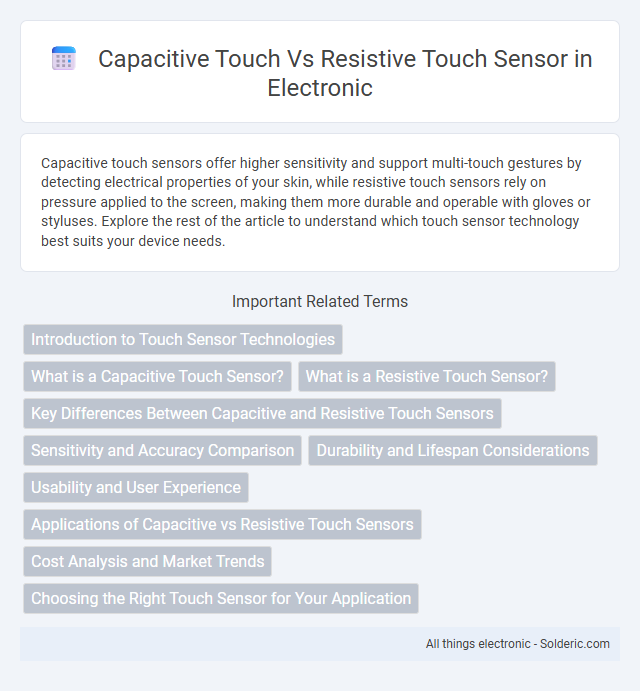 Capacitive Touch Vs Resistive Touch Sensor in Electronic

Capacitive touch sensors offer higher sensitivity and support multi-touch gestures by detecting electrical properties of your skin, while resistive touch sensors rely on pressure applied to the screen, making them more durable and operable with gloves or styluses. Explore the rest of the article to understand which touch sensor technology best suits your device needs.

Important Related Terms

Introduction to Touch Sensor Technologies

What is a Capacitive Touch Sensor?

What is a Resistive Touch Sensor?

Key Differences Between Capacitive and Resistive Touch Sensors

Sensitivity and Accuracy Comparison

Durability and Lifespan Considerations

Usability and User Experience

Applications of Capacitive vs Resistive Touch Sensors

Cost Analysis and Market Trends

Choosing the Right Touch Sensor for Your Application

All things electronic - Solderic.com